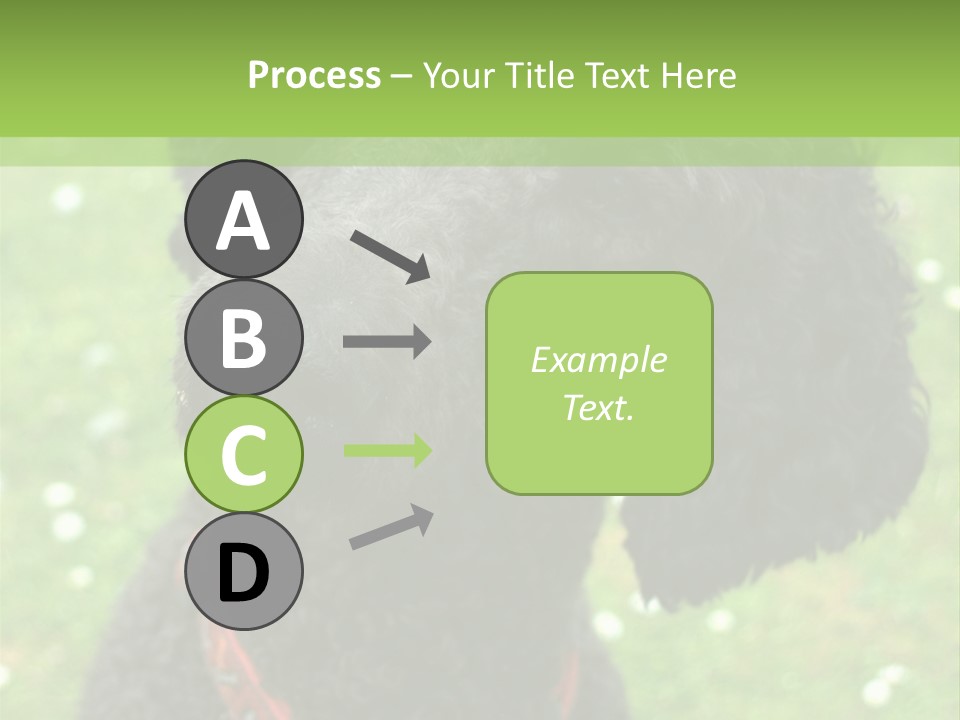 Process – Your Title Text Here

A

B

C

D

Example Text.